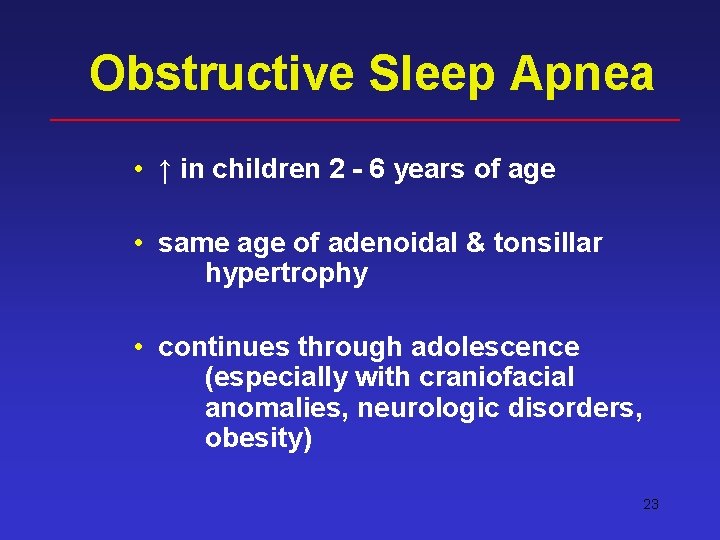 Obstructive Sleep Apnea

• ↑ in children 2 - 6 years of age

• same age of adenoidal & tonsillar hypertrophy

• continues through adolescence (especially with craniofacial anomalies, neurologic disorders, obesity)

23